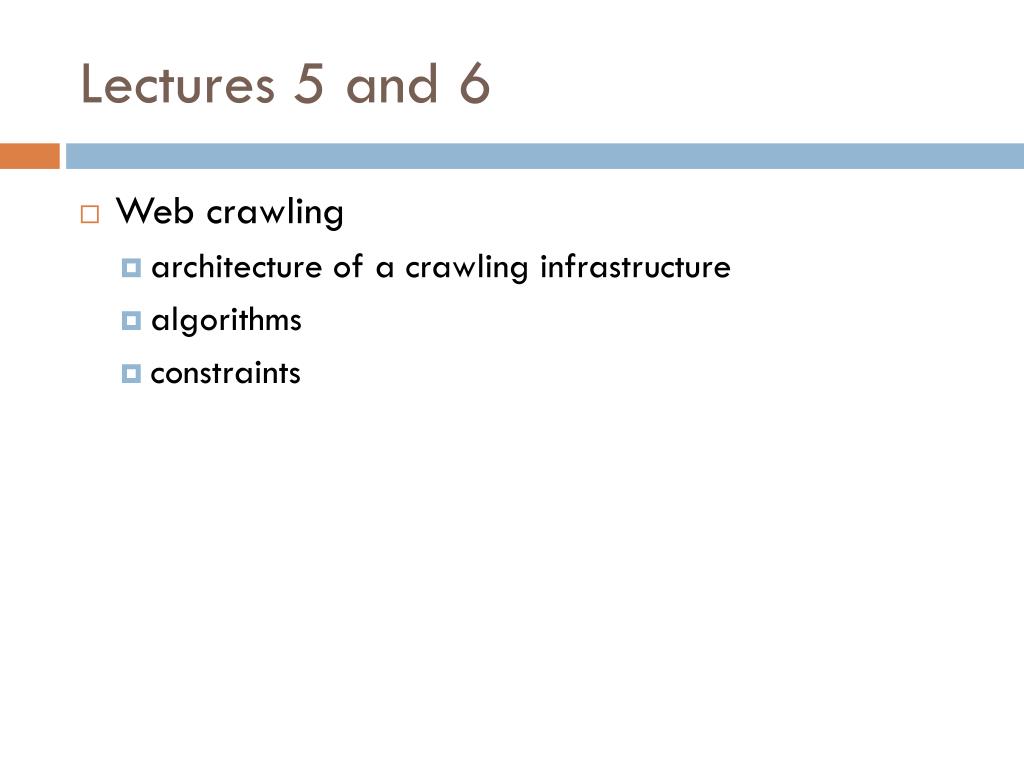 Lectures 5 and 6

Web crawling
architecture of a crawling infrastructure
algorithms
constraints